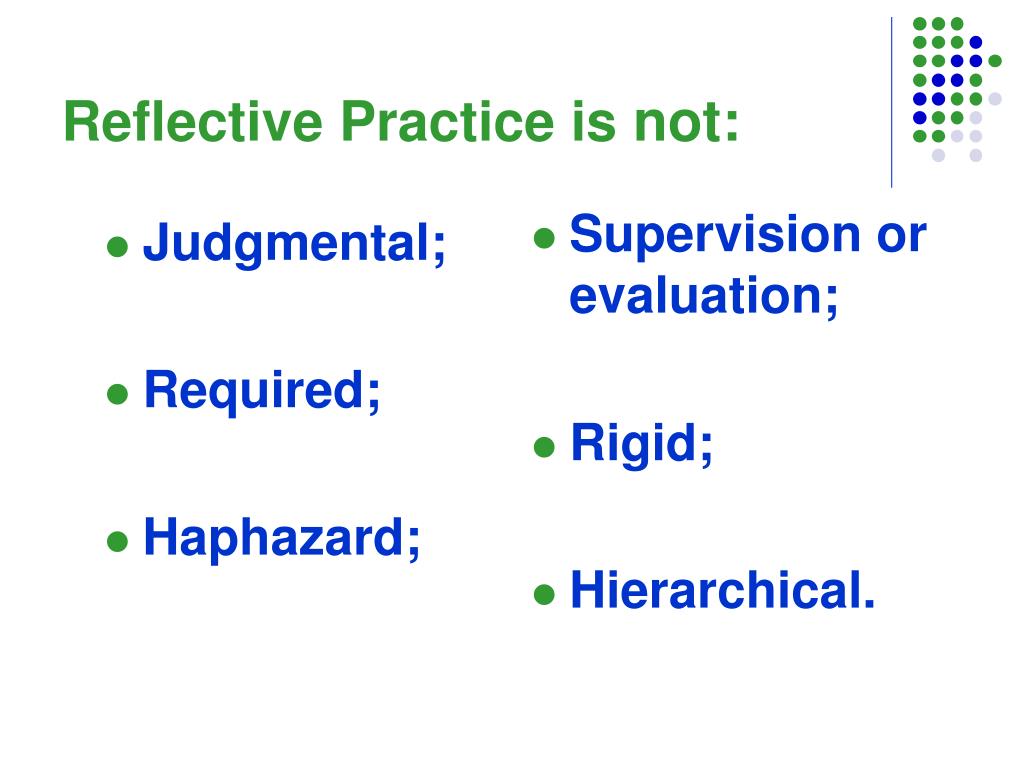 Reflective Practice is not:

- Judgmental;
- Required;
- Haphazard;

- Supervision or evaluation;
- Rigid;
- Hierarchical.